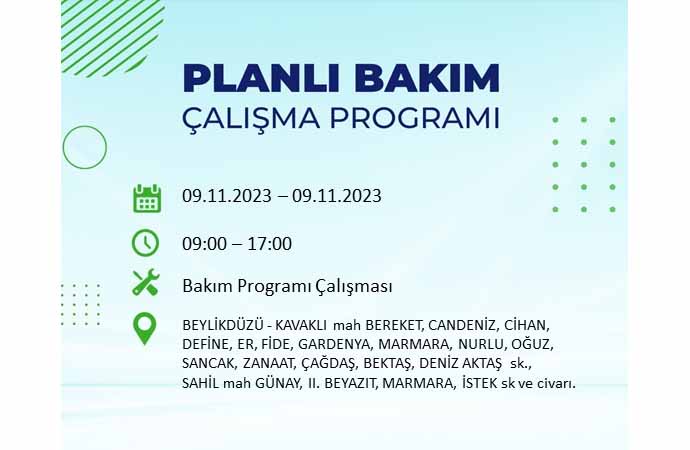 PLANLI BAKIM
ÇALIŞMA PROGRAMI

09.11.2023 – 09.11.2023

09:00 – 17:00

Bakım Programı Çalışması

BEYLİKDÜZÜ - KAVAKLI mah BEREKET, CANDENİZ, CİHAN, DEFİNE, ER, FİDE, GARDENYA, MARMARA, NURLU, OĞUZ, SANCAK, ZANAAT, ÇAĞDAŞ, BEKTAŞ, DENİZ AKTAŞ sk., SAHİL mah GÜNAY, II. BEYAZIT, MARMARA, İSTEK sk ve civarı.